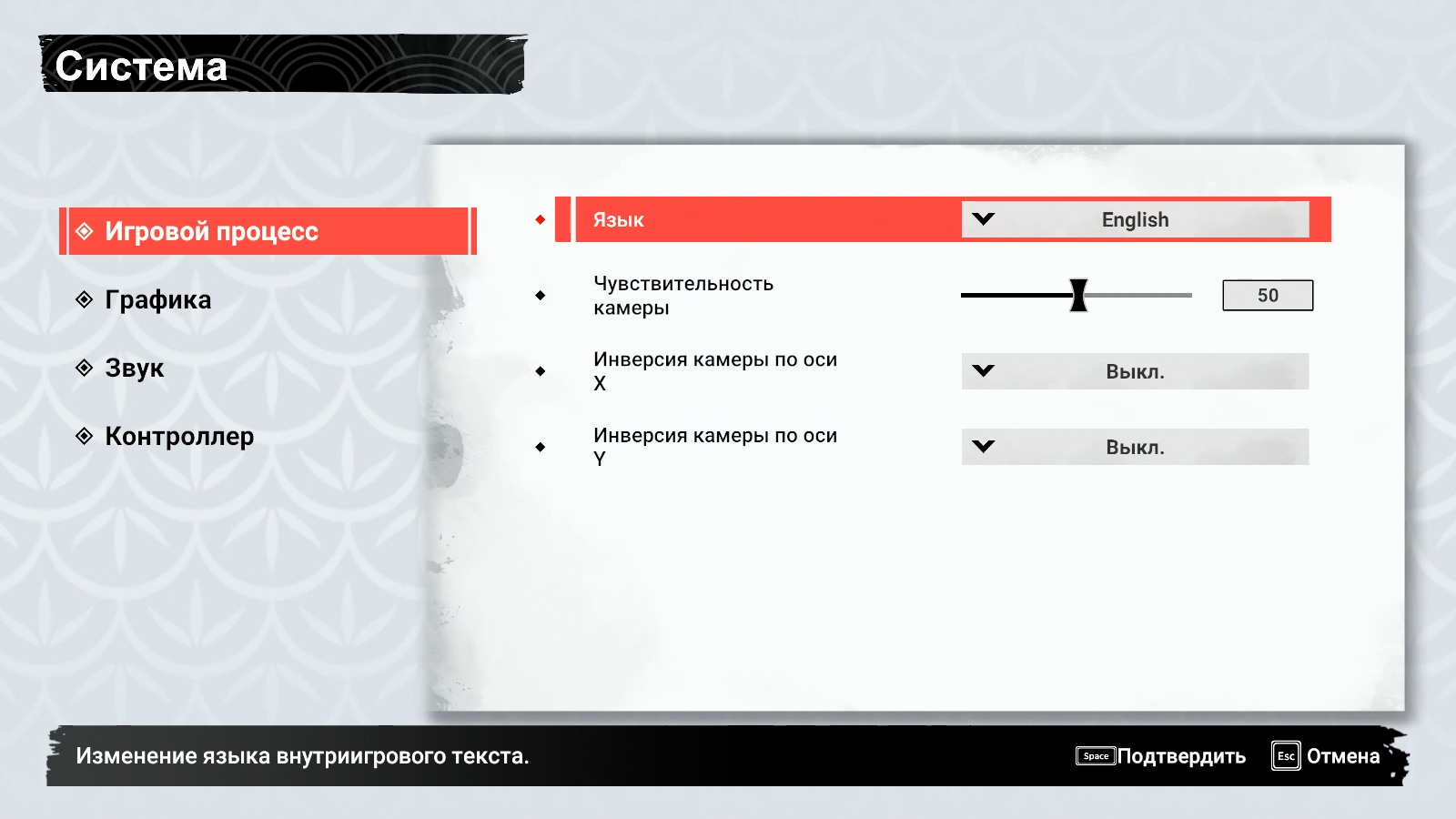 Система

Игровой процесс

Графика

Звук

Контроллер

Язык English

Чувствительность камеры 50

Инверсия камеры по оси X Выкл.

Инверсия камеры по оси Y Выкл.

Изменение языка внутриигрового текста.

Space Подтвердить Esc Отмена